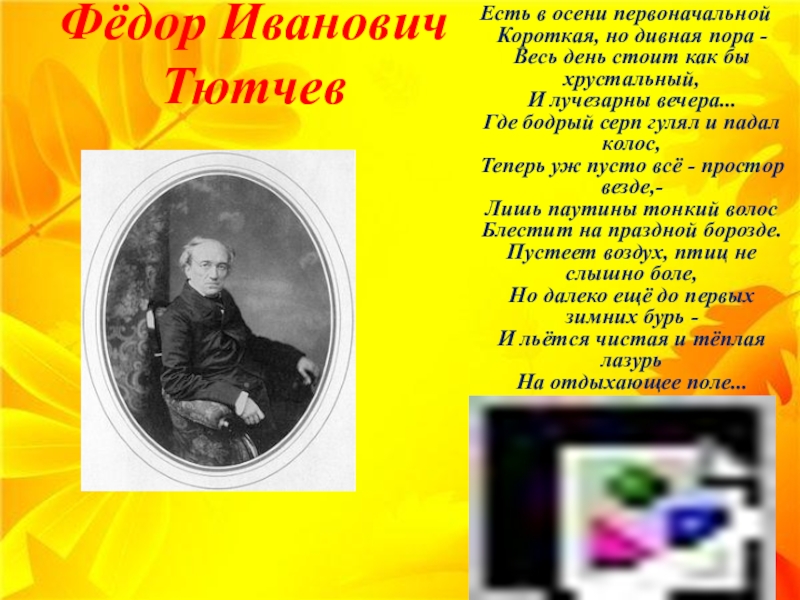 Фёдор Иванович Тютчев

Есть в осени первоначальной
Короткая, но дивная пора -
Весь день стоит как бы хрустальный,
И лучезарны вечера...
Где бодрый серп гулял и падал колос,
Теперь уж пусто всё - простор везде,-
Лишь паутины тонкий волос
Блестит на праздной борозде.
Пустеет воздух, птиц не слышно боле,
Но далеко ещё до первых зимних бурь -
И льётся чистая и тёплая лазурь
На отдыхающее поле...